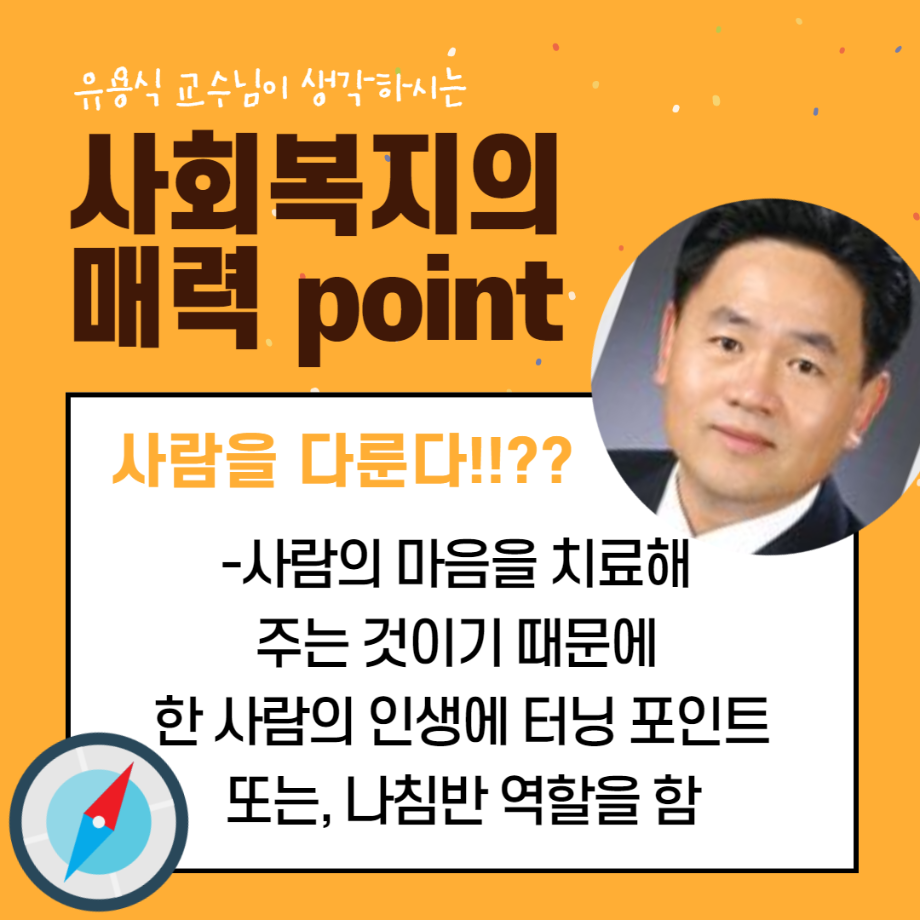 유용식 교수님이 생각하시는

사회복지의 매력 point

사람을 다룬다!!??

-사람의 마음을 치료해 주는 것이기 때문에 한 사람의 인생에 터닝 포인트 또는, 나침반 역할을 함